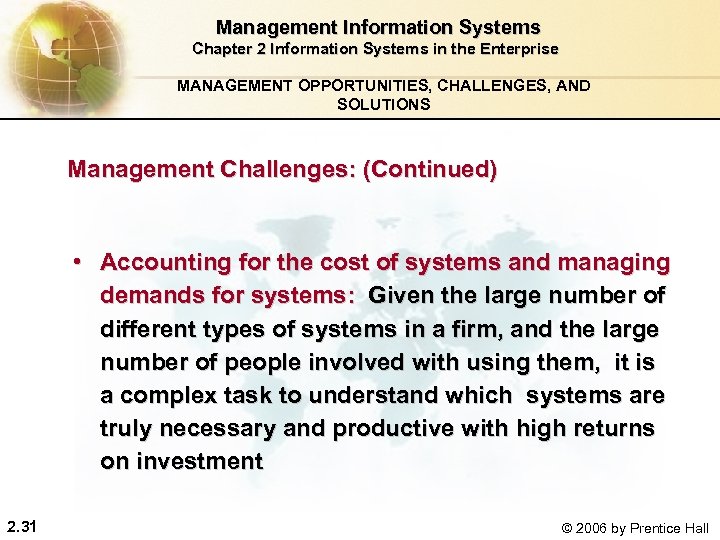 Management Information Systems
Chapter 2 Information Systems in the Enterprise

MANAGEMENT OPPORTUNITIES, CHALLENGES, AND SOLUTIONS

Management Challenges: (Continued)

• Accounting for the cost of systems and managing demands for systems: Given the large number of different types of systems in a firm, and the large number of people involved with using them, it is a complex task to understand which systems are truly necessary and productive with high returns on investment

2.31

© 2006 by Prentice Hall